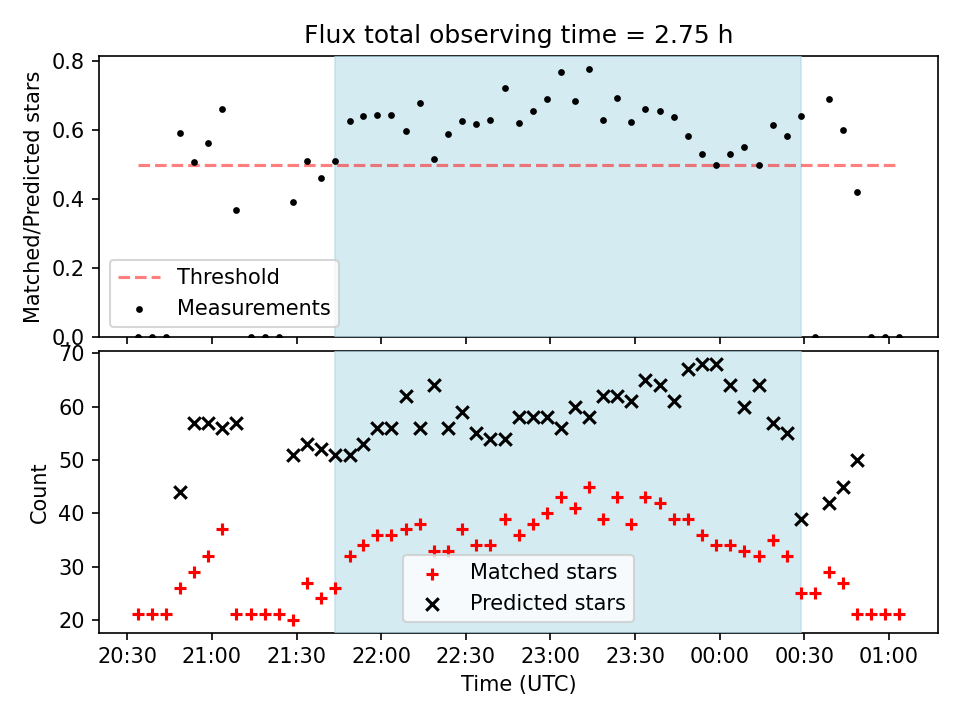 Flux total observing time = 2.75 h

Matched/Predicted stars

0.8
0.6
0.4
0.2
0.0

Threshold
Measurements

Count

70
60
50
40
30
20

Matched stars
Predicted stars

20:30 21:00 21:30 22:00 22:30 23:00 23:30 00:00 00:30 01:00

Time (UTC)